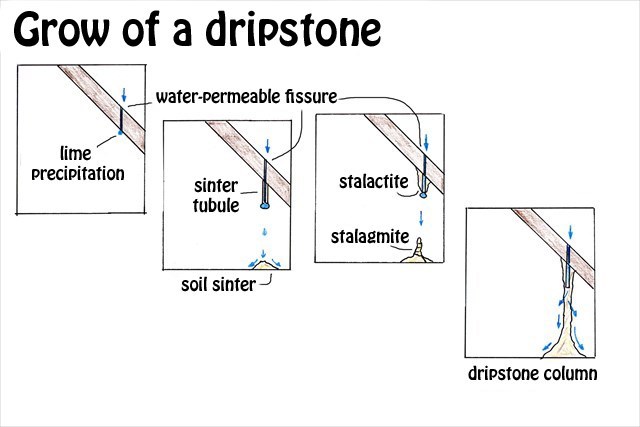 Grow of a dripstone

water-permeable fissure

lime precipitation

sinter tubule

soil sinter

stalactite

stalagmite

dripstone column